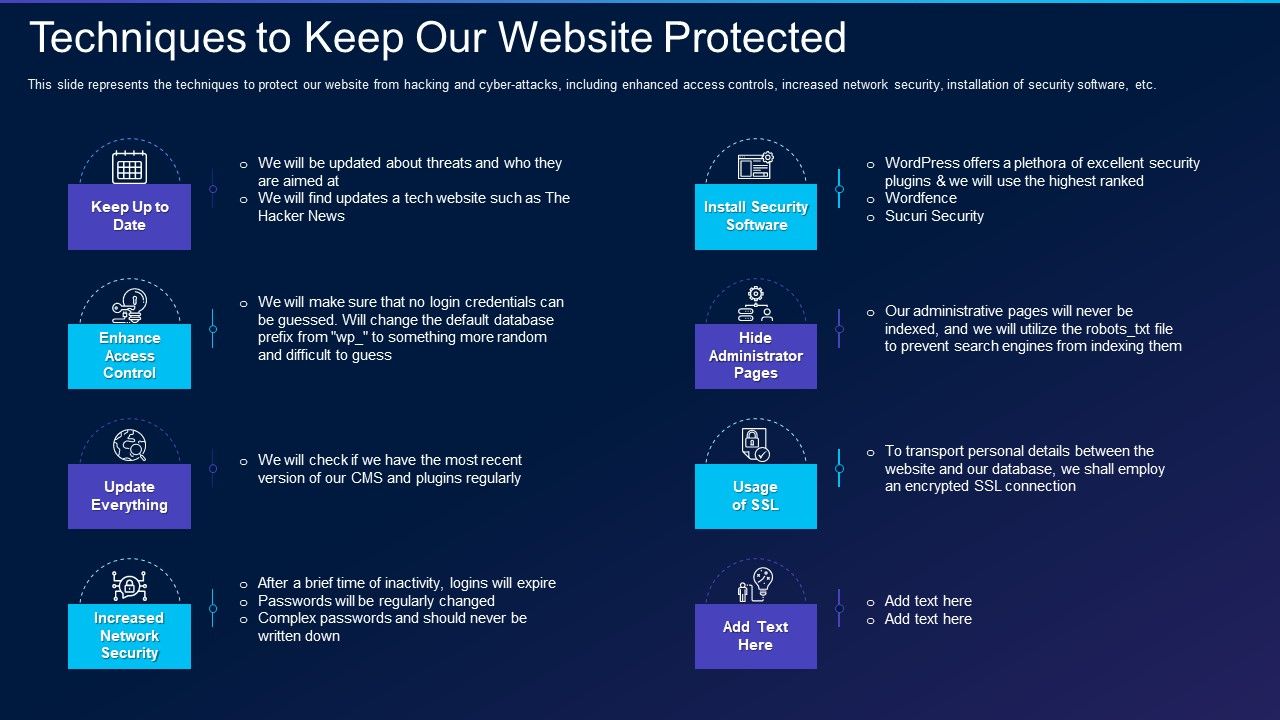 Techniques to Keep Our Website Protected

This slide represents the techniques to protect our website from hacking and cyber-attacks, including enhanced access controls, increased network security, installation of security software, etc.

Keep Up to Date

o We will be updated about threats and who they are aimed at
o We will find updates a tech website such as The Hacker News

Enhance Access Control

o We will make sure that no login credentials can be guessed. Will change the default database prefix from "wp_" to something more random and difficult to guess

Update Everything

o We will check if we have the most recent version of our CMS and plugins regularly

Increased Network Security

o After a brief time of inactivity, logins will expire
o Passwords will be regularly changed
o Complex passwords and should never be written down

Install Security Software

o WordPress offers a plethora of excellent security plugins & we will use the highest ranked
o Wordfence
o Sucuri Security

Hide Administrator Pages

o Our administrative pages will never be indexed, and we will utilize the robots_txt file to prevent search engines from indexing them

Usage of SSL

o To transport personal details between the website and our database, we shall employ an encrypted SSL connection

Add Text Here

o Add text here
o Add text here